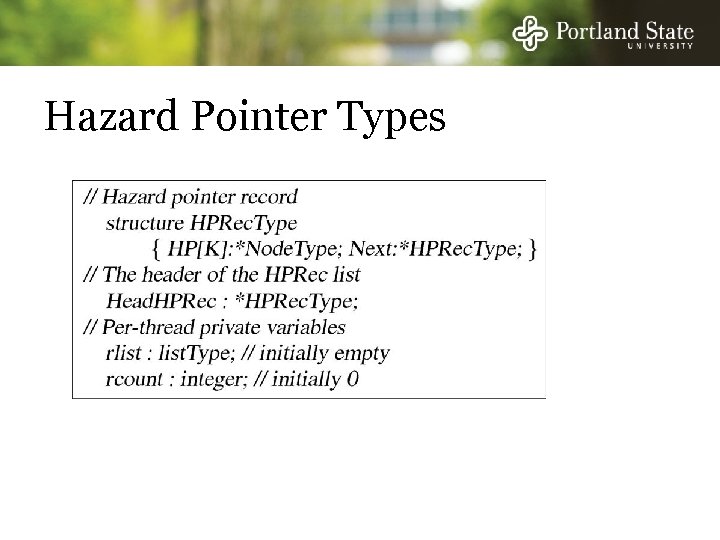 Portland State
UNIVERSITY

Hazard Pointer Types

// Hazard pointer record
structure HPRecType
{ HP[K]:*NodeType; Next:*HPRecType; }
// The header of the HPRec list
HeadHPRec : *HPRecType;
// Per-thread private variables
rlist : listType; // initially empty
rcount : integer; // initially 0